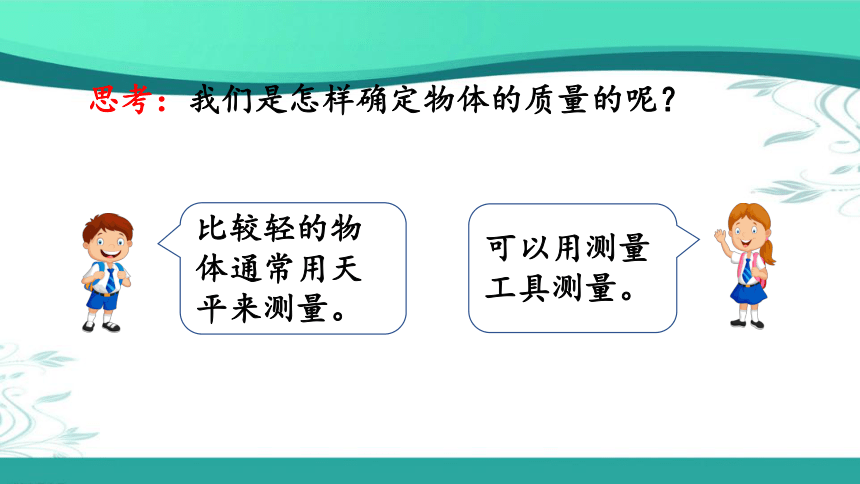 思考：我们是怎样确定物体的质量的呢？

比较轻的物体通常用天平来测量。

可以用测量工具测量。